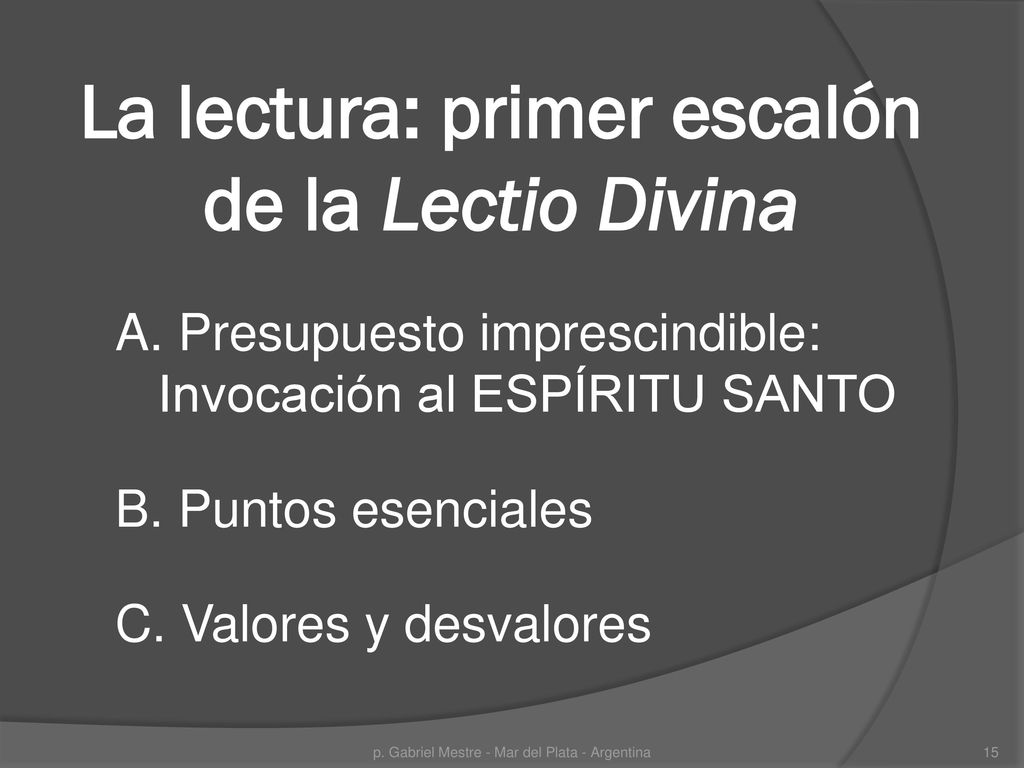 La lectura: primer escalón de la Lectio Divina

A. Presupuesto imprescindible: Invocación al ESPÍRITU SANTO

B. Puntos esenciales

C. Valores y desvalores

p. Gabriel Mestre - Mar del Plata - Argentina

15